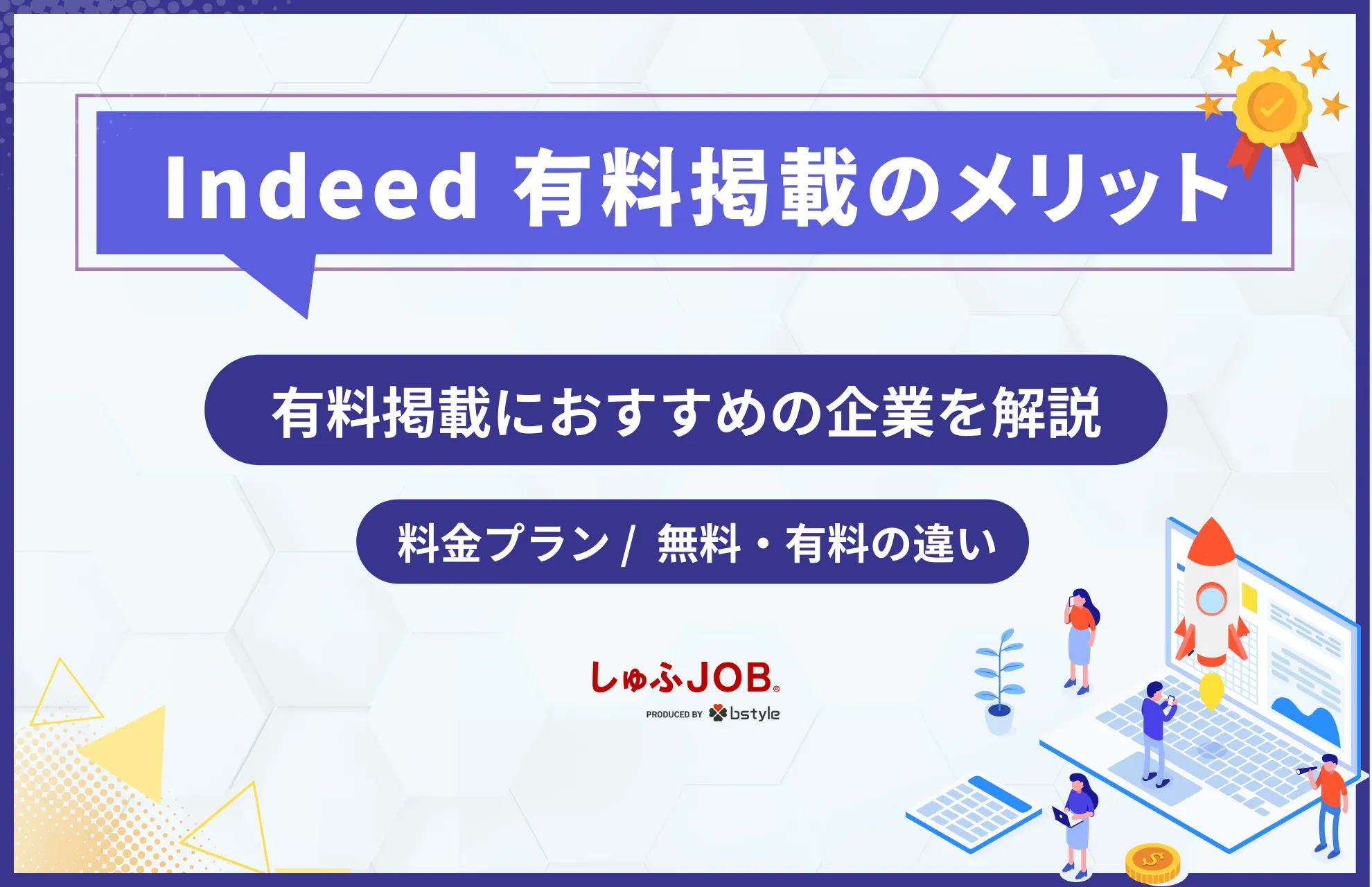 Indeed 有料掲載のメリット

有料掲載におすすめの企業を解説

料金プラン / 無料・有料の違い

しゅふJOB®
PRODUCED BY bstyle